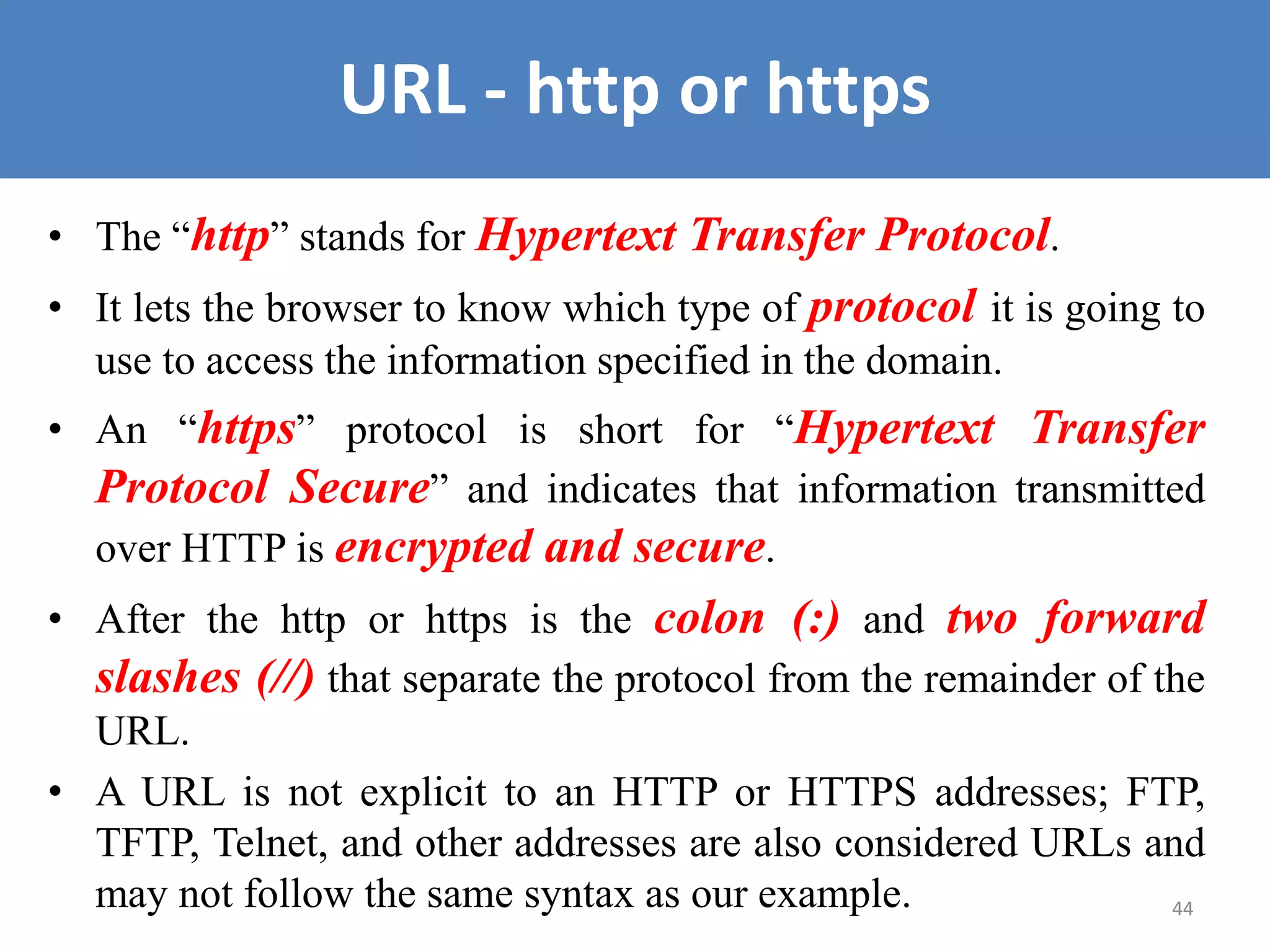 URL - http or https

• The “http” stands for Hypertext Transfer Protocol.

• It lets the browser to know which type of protocol it is going to use to access the information specified in the domain.

• An “https” protocol is short for “Hypertext Transfer Protocol Secure” and indicates that information transmitted over HTTP is encrypted and secure.

• After the http or https is the colon (:) and two forward slashes (//) that separate the protocol from the remainder of the URL.

• A URL is not explicit to an HTTP or HTTPS addresses; FTP, TFTP, Telnet, and other addresses are also considered URLs and may not follow the same syntax as our example.

44